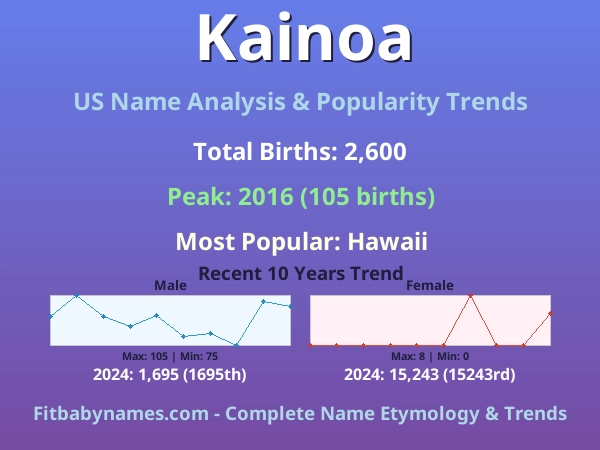 Kainoa

US Name Analysis & Popularity Trends

Total Births: 2,600

Peak: 2016 (105 births)

Most Popular: Hawaii

Recent 10 Years Trend

Male

Max: 105 | Min: 75

2024: 1,695 (1695th)

Female

Max: 8 | Min: 0

2024: 15,243 (15243rd)

Fitbabynames.com - Complete Name Etymology & Trends